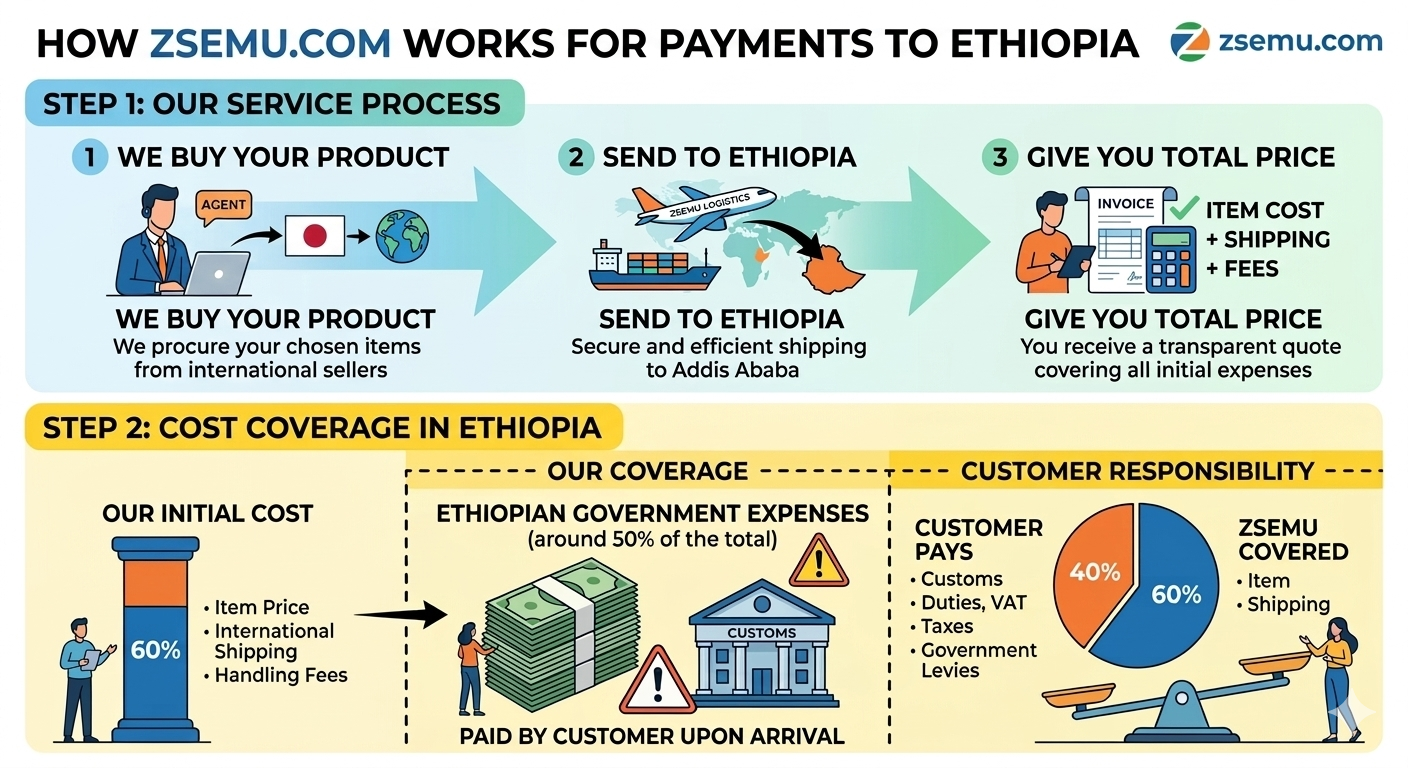 HOW ZSEMU.COM WORKS FOR PAYMENTS TO ETHIOPIA

zsemu.com

STEP 1: OUR SERVICE PROCESS

1 WE BUY YOUR PRODUCT

AGENT

WE BUY YOUR PRODUCT
We procure your chosen items from international sellers

2 SEND TO ETHIOPIA

ZSEMU LOGISTICS

SEND TO ETHIOPIA
Secure and efficient shipping to Addis Ababa

3 GIVE YOU TOTAL PRICE

INVOICE

ITEM COST
+ SHIPPING
+ FEES

GIVE YOU TOTAL PRICE
You receive a transparent quote covering all initial expenses

STEP 2: COST COVERAGE IN ETHIOPIA

OUR INITIAL COST

60%

• Item Price
• International Shipping
• Handling Fees

OUR COVERAGE

ETHIOPIAN GOVERNMENT EXPENSES
(around 50% of the total)

CUSTOMS

PAID BY CUSTOMER UPON ARRIVAL

CUSTOMER RESPONSIBILITY

CUSTOMER PAYS
• Customs
• Duties, VAT
• Taxes
• Government Levies

40%

60%

ZSEMU COVERED
• Item
• Shipping